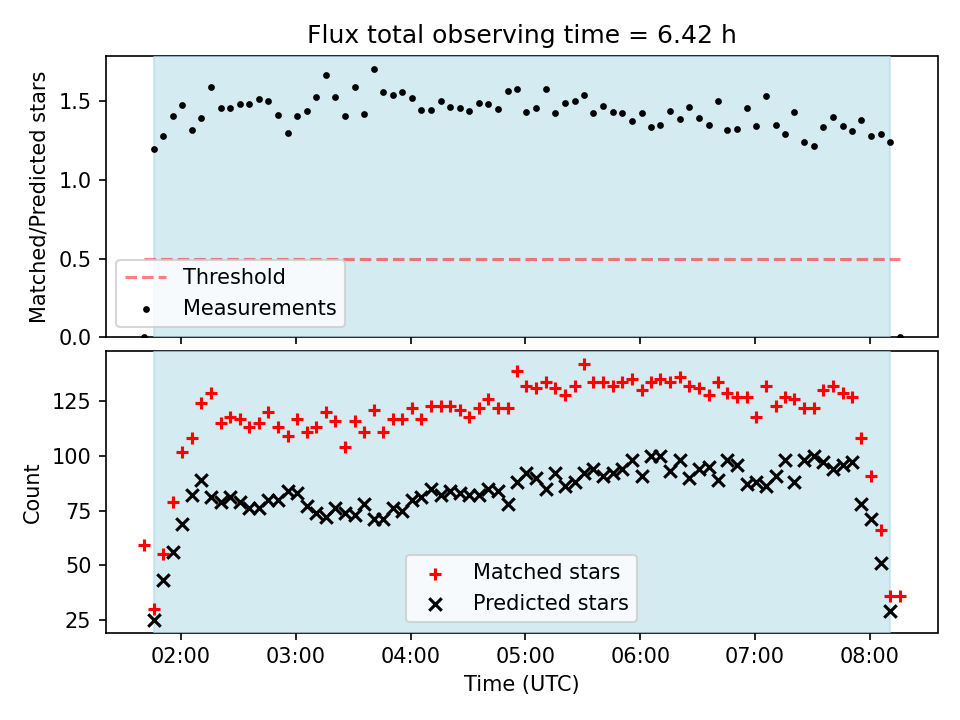 Flux total observing time = 6.42 h

Matched/Predicted stars

1.5
1.0
0.5
0.0

Threshold
Measurements

Count

125
100
75
50
25

Matched stars
Predicted stars

02:00 03:00 04:00 05:00 06:00 07:00 08:00

Time (UTC)